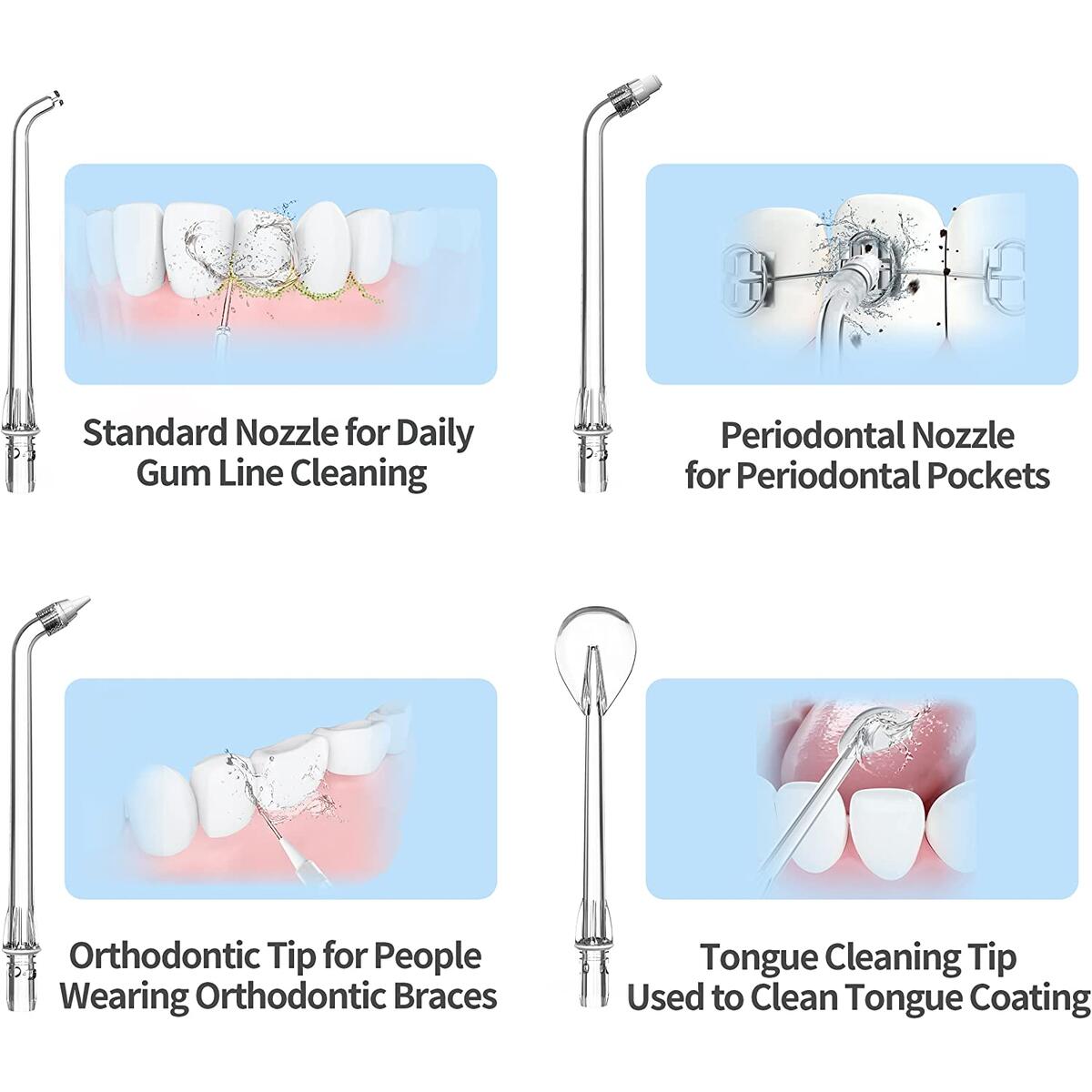 Standard Nozzle for Daily Gum Line Cleaning

Periodontal Nozzle for Periodontal Pockets

Orthodontic Tip for People Wearing Orthodontic Braces

Tongue Cleaning Tip Used to Clean Tongue Coating